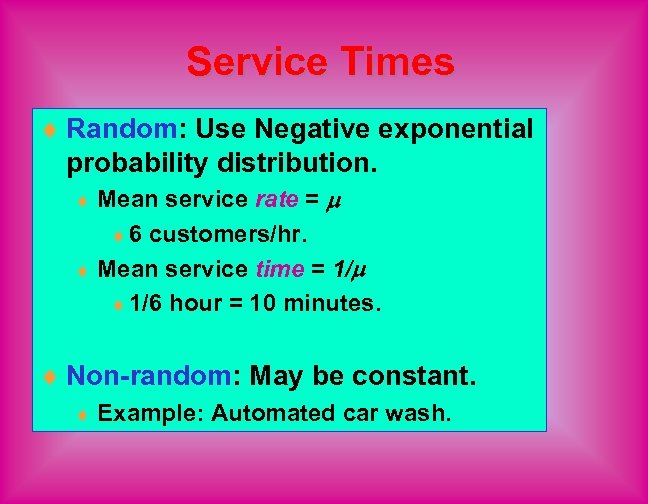 Service Times

Random: Use Negative exponential probability distribution.

Mean service rate = $\mu$

6 customers/hr.

Mean service time = $1/\mu$

1/6 hour = 10 minutes.

Non-random: May be constant.

Example: Automated car wash.